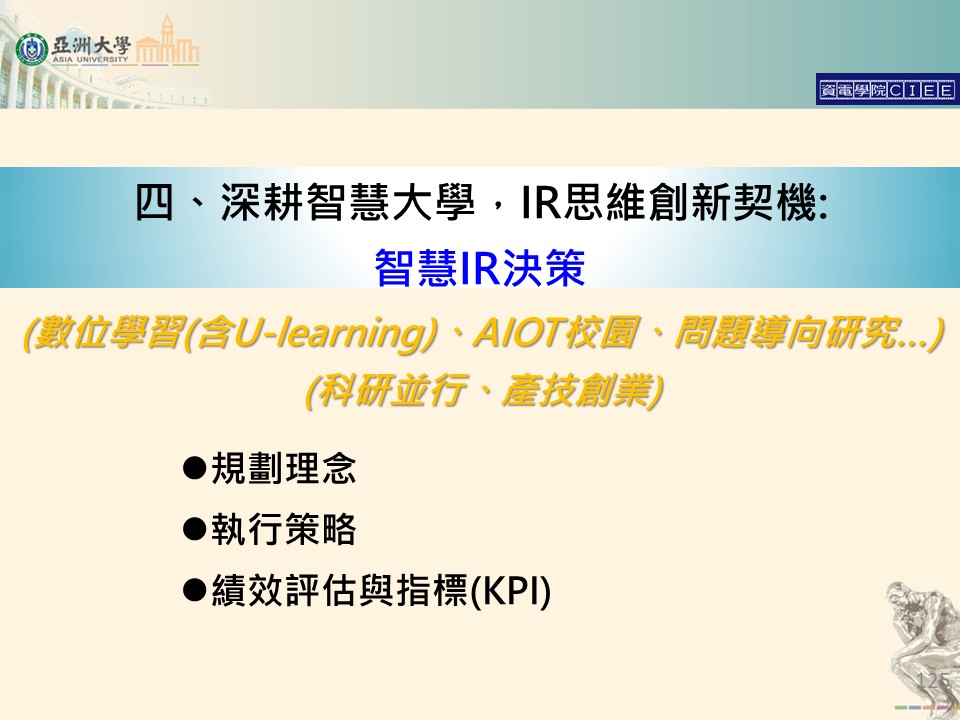 亞洲大學
ASIA UNIVERSITY

資電學院CIEE

四、深耕智慧大學，IR思維創新契機:
智慧IR決策

(數位學習(含U-learning)、AIOT校園、問題導向研究...)
(科研並行、產技創業)

●規劃理念
●執行策略
●績效評估與指標(KPI)

125